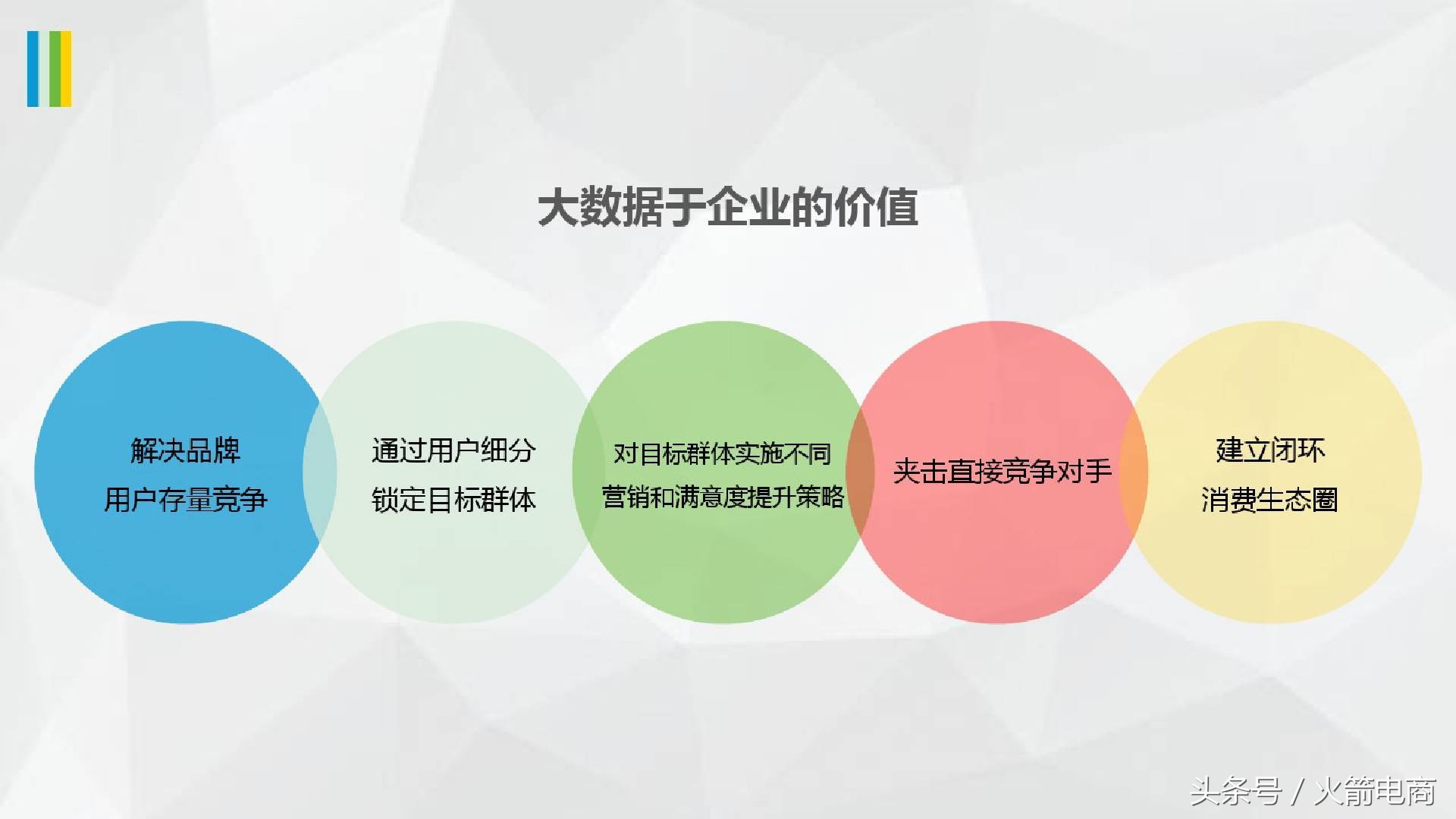 大数据于企业的价值

解决品牌
用户存量竞争

通过用户细分
锁定目标群体

对目标群体实施不同
营销和满意度提升策略

夹击直接竞争对手

建立闭环
消费生态圈

头条号 / 火箭电商